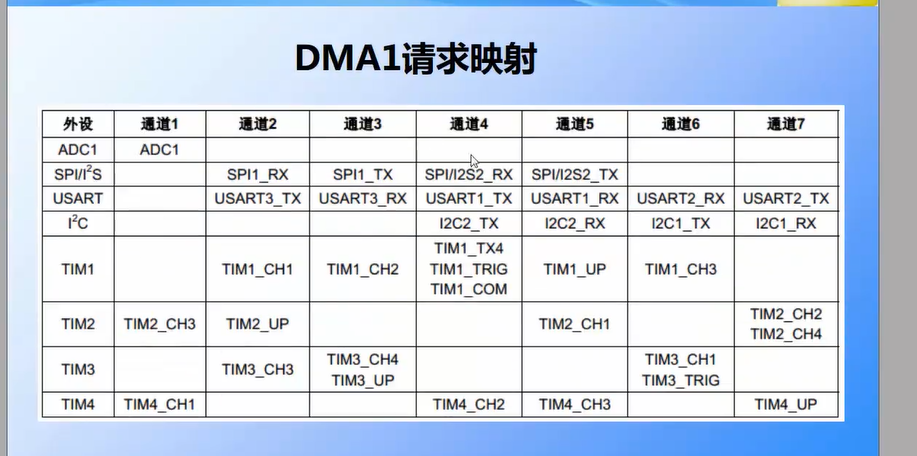 DMA1请求映射

| 外设 | 通道1 | 通道2 | 通道3 | 通道4 | 通道5 | 通道6 | 通道7 |
|---|---|---|---|---|---|---|---|
| ADC1 | ADC1 | | | | | | |
| SPI/I$^2$S | | SPI1_RX | SPI1_TX | SPI/I2S2_RX | SPI/I2S2_TX | | |
| USART | | USART3_TX | USART3_RX | USART1_TX | USART1_RX | USART2_RX | USART2_TX |
| I$^2$C | | | | I2C2_TX | I2C2_RX | I2C1_TX | I2C1_RX |
| TIM1 | | TIM1_CH1 | TIM1_CH2 | TIM1_TX4 TIM1_TRIG TIM1_COM | TIM1_UP | TIM1_CH3 | |
| TIM2 | TIM2_CH3 | TIM2_UP | | | TIM2_CH1 | | TIM2_CH2 TIM2_CH4 |
| TIM3 | | TIM3_CH3 | TIM3_CH4 TIM3_UP | | | TIM3_CH1 TIM3_TRIG | |
| TIM4 | TIM4_CH1 | | | TIM4_CH2 | TIM4_CH3 | | TIM4_UP |